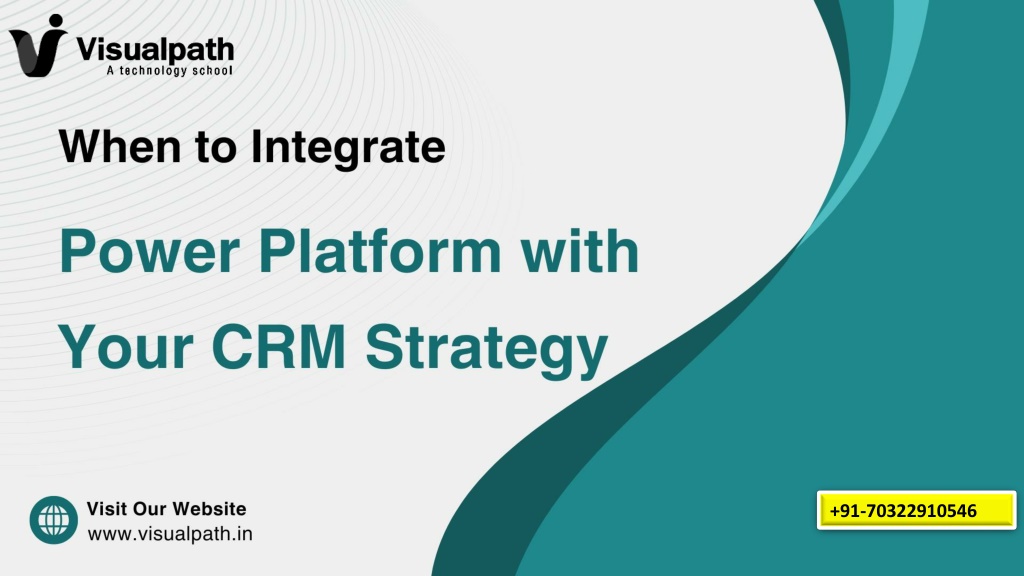 Visualpath
A technology school

When to Integrate

Power Platform with Your CRM Strategy

Visit Our Website
www.visualpath.in

+91-70322910546